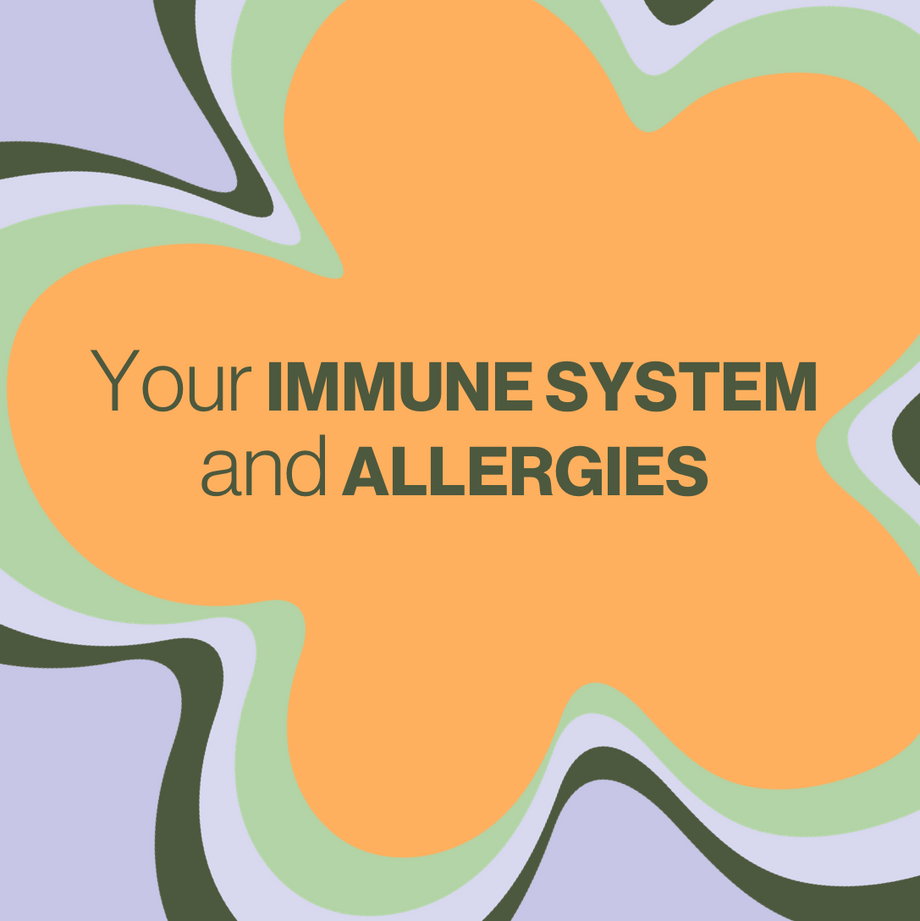 Your IMMUNE SYSTEM and ALLERGIES